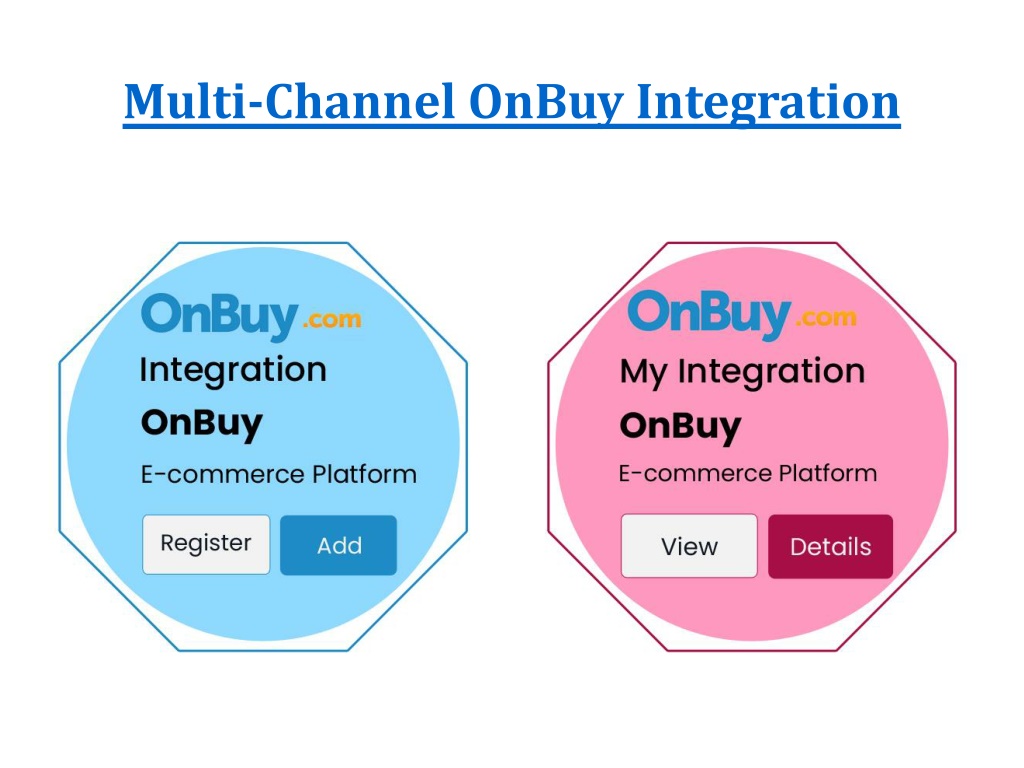 Multi-Channel OnBuy Integration

OnBuy.com
Integration
OnBuy
E-commerce Platform
Register
Add

OnBuy.com
My Integration
OnBuy
E-commerce Platform
View
Details